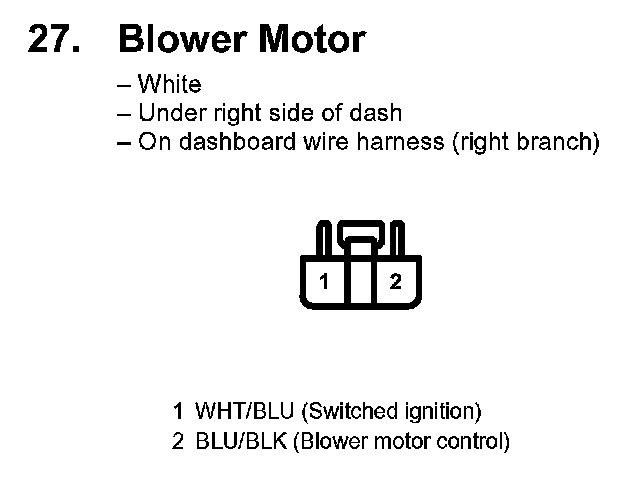 27. Blower Motor

– White
– Under right side of dash
– On dashboard wire harness (right branch)

1 2

1 WHT/BLU (Switched ignition)
2 BLU/BLK (Blower motor control)